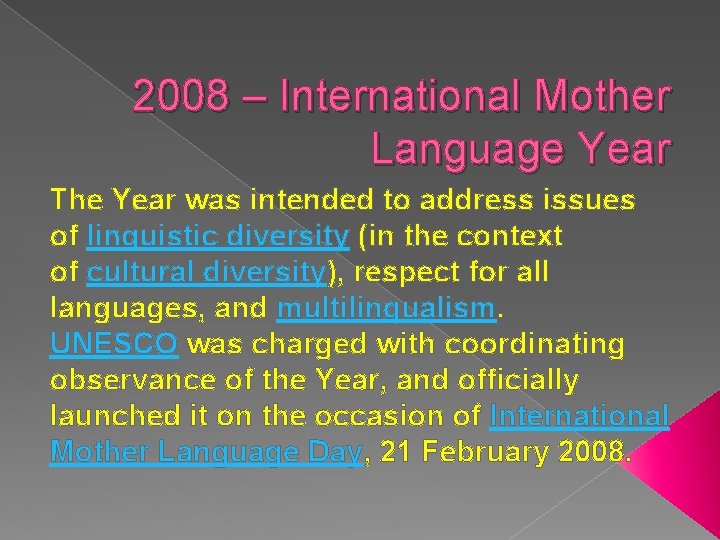 2008 – International Mother Language Year

The Year was intended to address issues of linguistic diversity (in the context of cultural diversity), respect for all languages, and multilingualism. UNESCO was charged with coordinating observance of the Year, and officially launched it on the occasion of International Mother Language Day, 21 February 2008.